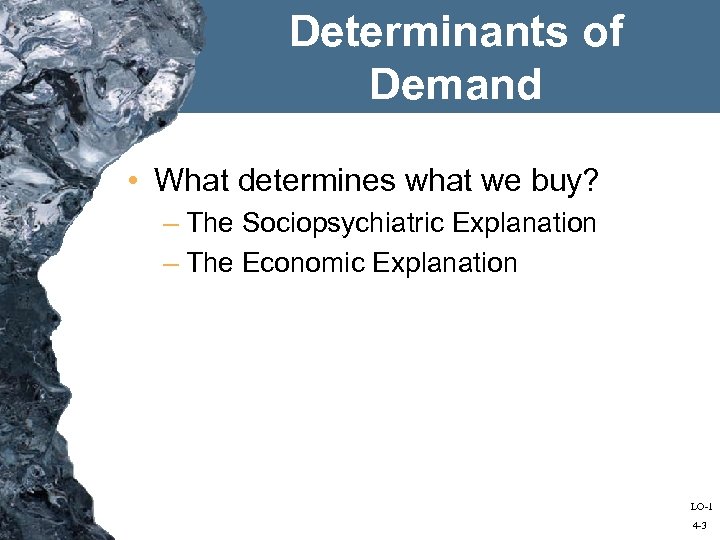 Determinants of Demand

• What determines what we buy?
– The Sociopsychiatric Explanation
– The Economic Explanation

LO-1
4-3